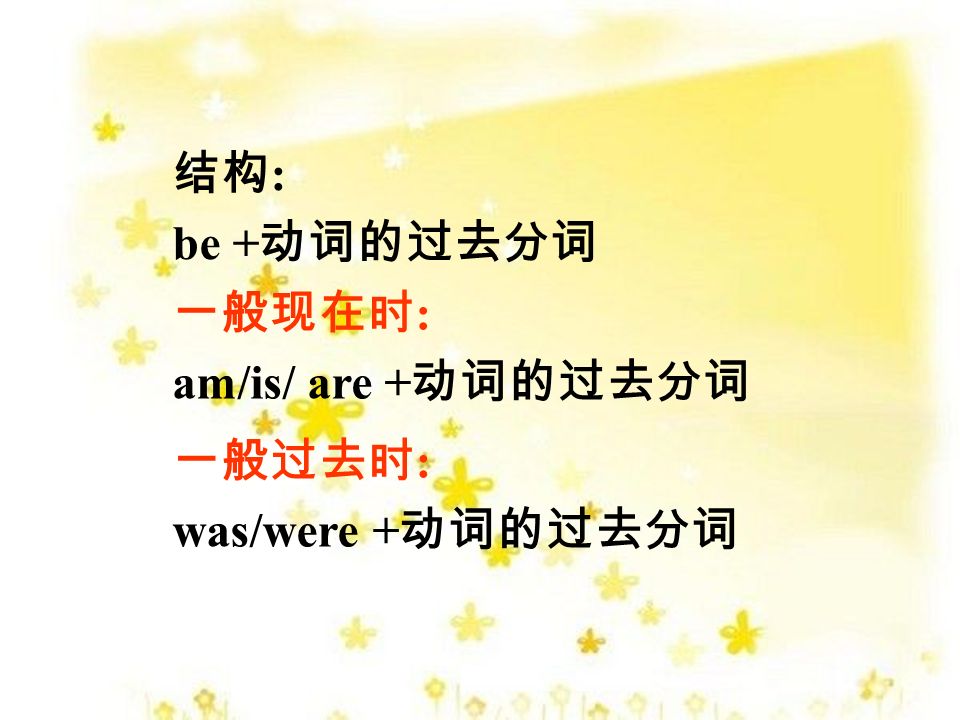 结构:
be +动词的过去分词
一般现在时:
am/is/ are +动词的过去分词
一般过去时:
was/were +动词的过去分词